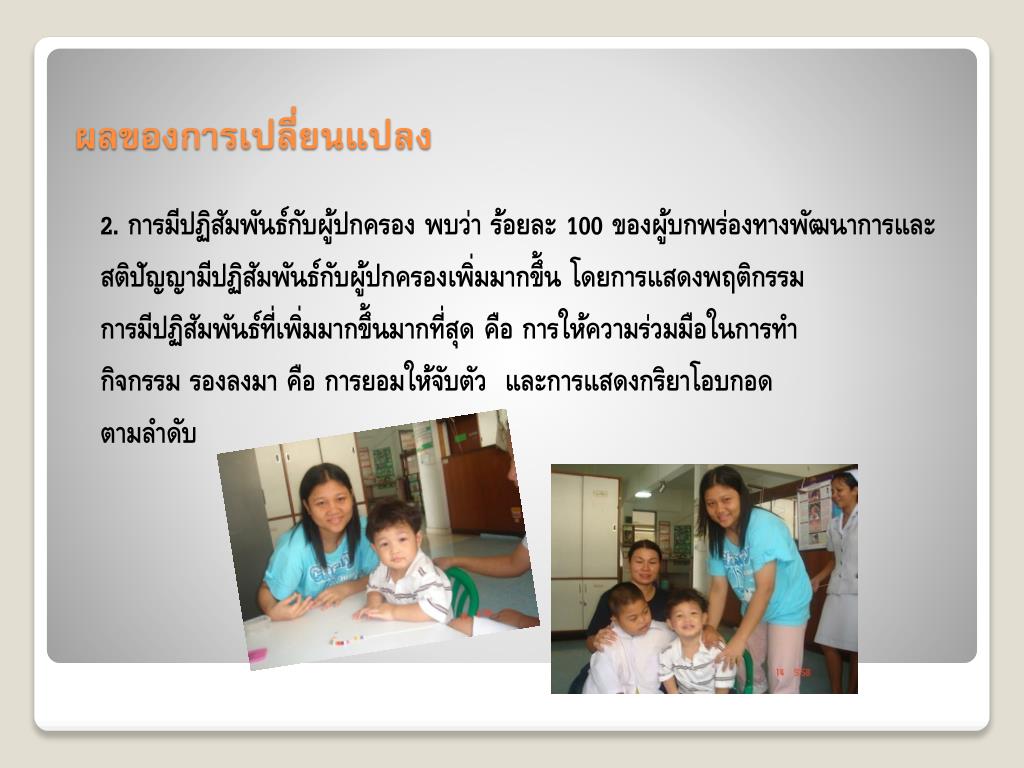 ผลของการเปลี่ยนแปลง

2. การมีปฏิสัมพันธ์กับผู้ปกครอง พบว่า ร้อยละ 100 ของผู้บกพร่องทางพัฒนาการและสติปัญญามีปฏิสัมพันธ์กับผู้ปกครองเพิ่มมากขึ้น โดยการแสดงพฤติกรรมการมีปฏิสัมพันธ์ที่เพิ่มมากขึ้นมากที่สุด คือ การให้ความร่วมมือในการทำกิจกรรม รองลงมา คือ การยอมให้จับตัว และการแสดงกริยาโอบกอด ตามลำดับ